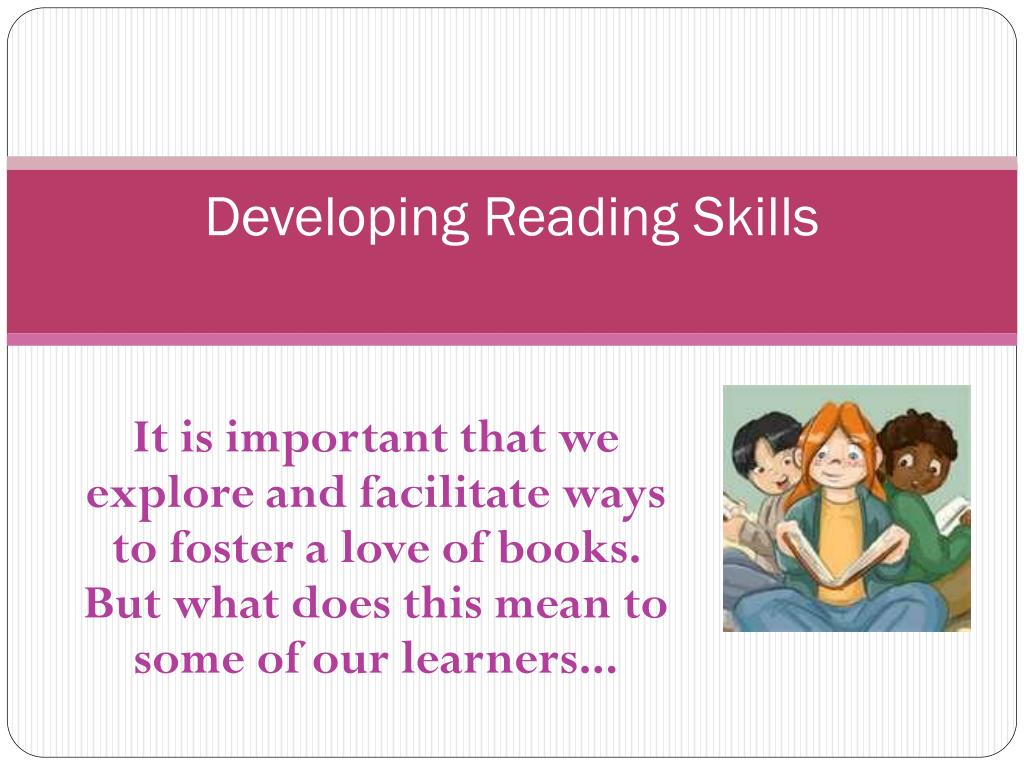 Developing Reading Skills

It is important that we explore and facilitate ways to foster a love of books. But what does this mean to some of our learners…